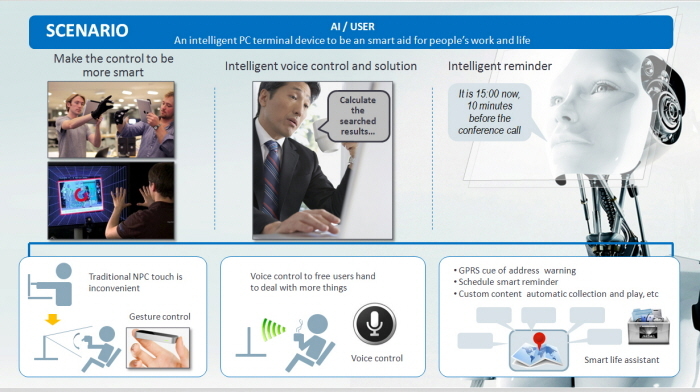 SCENARIO

AI / USER
An intelligent PC terminal device to be an smart aid for people's work and life

Make the control to be more smart

Intelligent voice control and solution

Calculate the searched results...

Intelligent reminder

It is 15:00 now, 10 minutes before the conference call

Traditional NPC touch is inconvenient

Gesture control

Voice control to free users hand to deal with more things

Voice control

• GPRS cue of address warning
• Schedule smart reminder
• Custom content automatic collection and play, etc

Smart life assistant